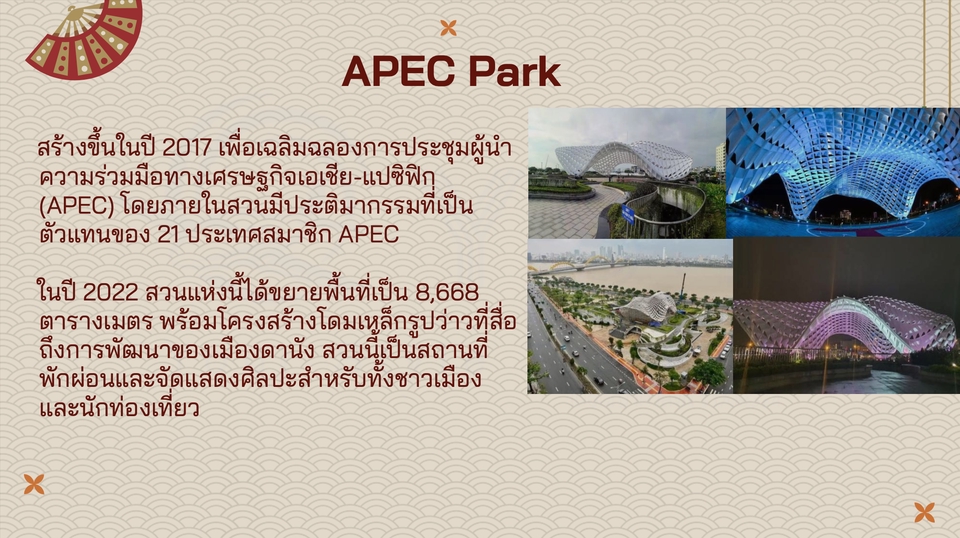 APEC Park

สร้างขึ้นในปี 2017 เพื่อเฉลิมฉลองการประชุมผู้นำความร่วมมือทางเศรษฐกิจเอเชีย-แปซิฟิก (APEC) โดยภายในสวนมีประติมากรรมที่เป็นตัวแทนของ 21 ประเทศสมาชิก APEC

ในปี 2022 สวนแห่งนี้ได้ขยายพื้นที่เป็น 8,668 ตารางเมตร พร้อมโครงสร้างโดมเหล็กรูปว่าวที่สื่อถึงการพัฒนาของเมืองดานัง สวนนี้เป็นสถานที่พักผ่อนและจัดแสดงศิลปะสำหรับทั้งชาวเมืองและนักท่องเที่ยว